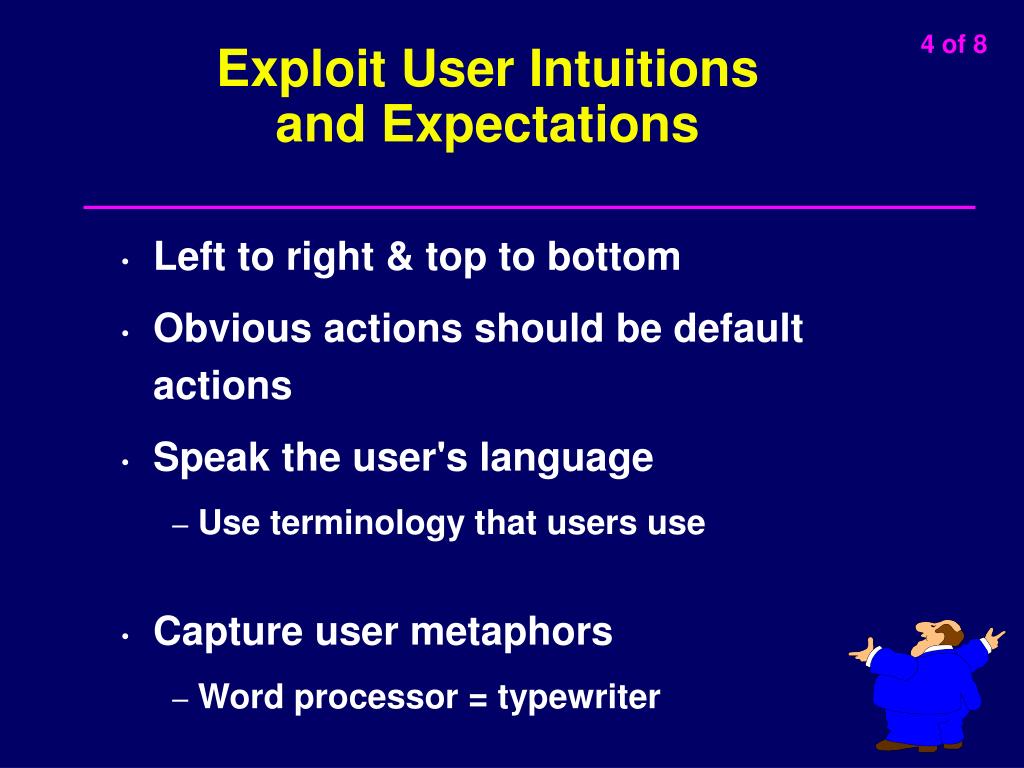 4 of 8

Exploit User Intuitions and Expectations

• Left to right & top to bottom
• Obvious actions should be default actions
• Speak the user's language
– Use terminology that users use
• Capture user metaphors
– Word processor = typewriter